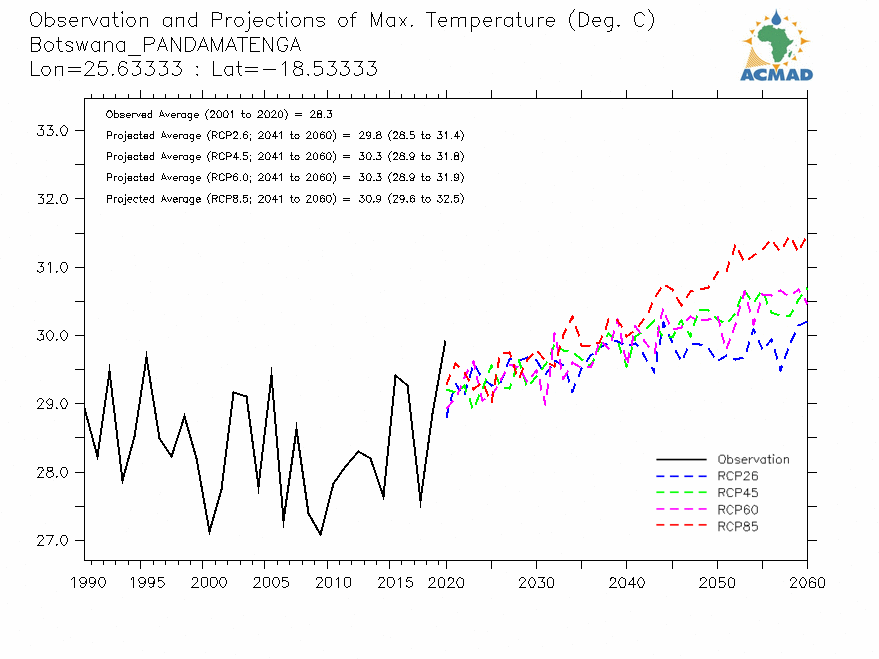 Observation and Projections of Max. Temperature (Deg. C)
Botswana_PANDAMATENGA
Lon=25.63333 : Lat=−18.53333

ACMAD

Observed Average (2001 to 2020) = 28.3
Projected Average (RCP2.6; 2041 to 2060) = 29.8 (28.5 to 31.4)
Projected Average (RCP4.5; 2041 to 2060) = 30.3 (28.9 to 31.8)
Projected Average (RCP6.0; 2041 to 2060) = 30.3 (28.9 to 31.9)
Projected Average (RCP8.5; 2041 to 2060) = 30.9 (29.6 to 32.5)

33.0
32.0
31.0
30.0
29.0
28.0
27.0

Observation
RCP26
RCP45
RCP60
RCP85

1990 1995 2000 2005 2010 2015 2020 2030 2040 2050 2060